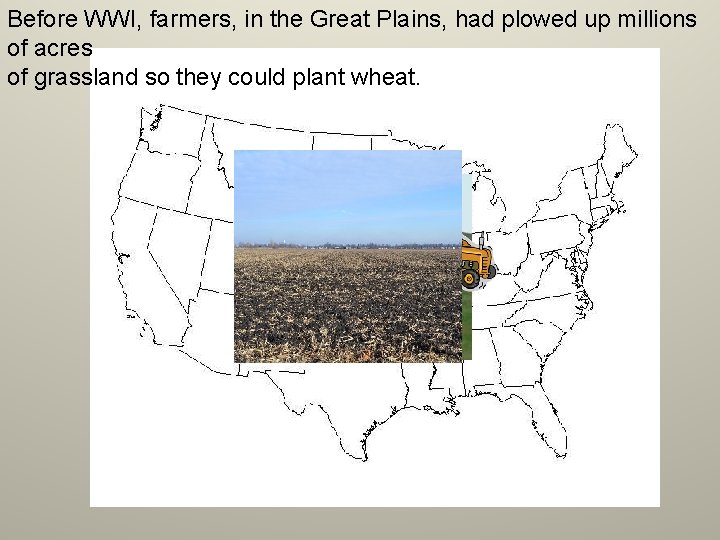 Before WWI, farmers, in the Great Plains, had plowed up millions of acres
of grassland so they could plant wheat.